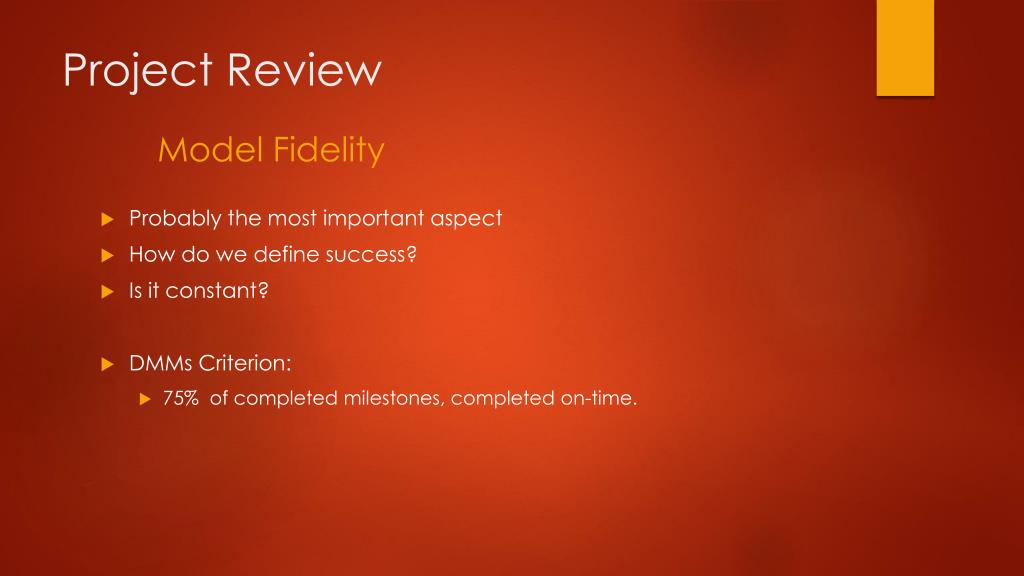 Project Review

Model Fidelity

Probably the most important aspect
How do we define success?
Is it constant?

DMMs Criterion:
75%  of completed milestones, completed on-time.